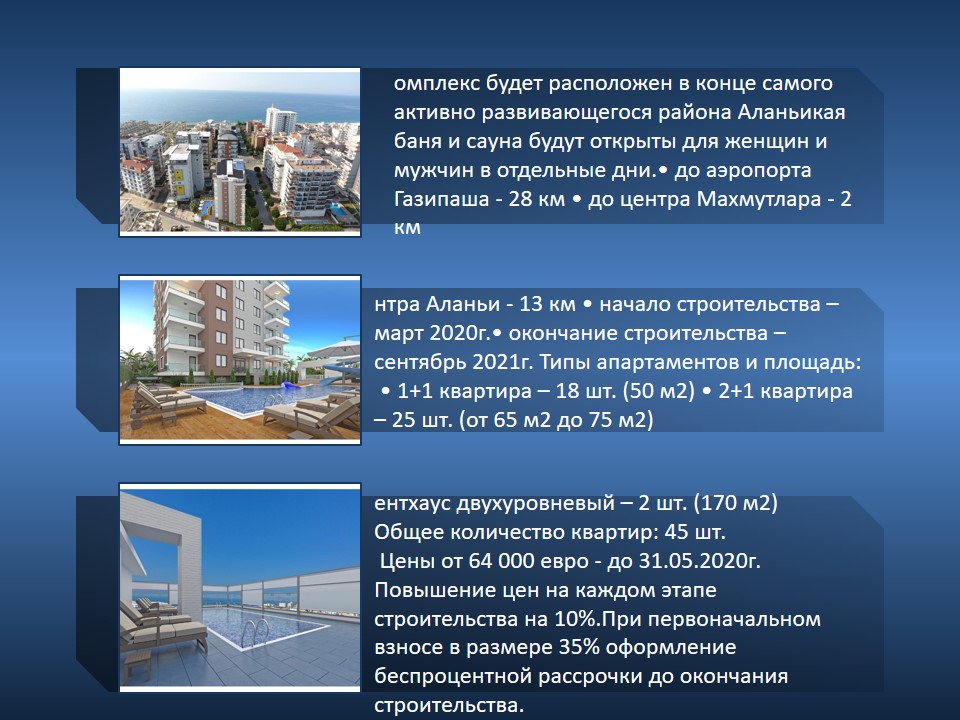 омплекс будет расположен в конце самого активно развивающегося района Аланьикая баня и сауна будут открыты для женщин и мужчин в отдельные дни.• до аэропорта Газипаша - 28 км • до центра Махмутлара - 2 км

нтра Аланьи - 13 км • начало строительства – март 2020г.• окончание строительства – сентябрь 2021г. Типы апартаментов и площадь: • 1+1 квартира – 18 шт. (50 м2) • 2+1 квартира – 25 шт. (от 65 м2 до 75 м2)

ентхаус двухуровневый – 2 шт. (170 м2) Общее количество квартир: 45 шт. Цены от 64 000 евро - до 31.05.2020г. Повышение цен на каждом этапе строительства на 10%.При первоначальном взносе в размере 35% оформление беспроцентной рассрочки до окончания строительства.